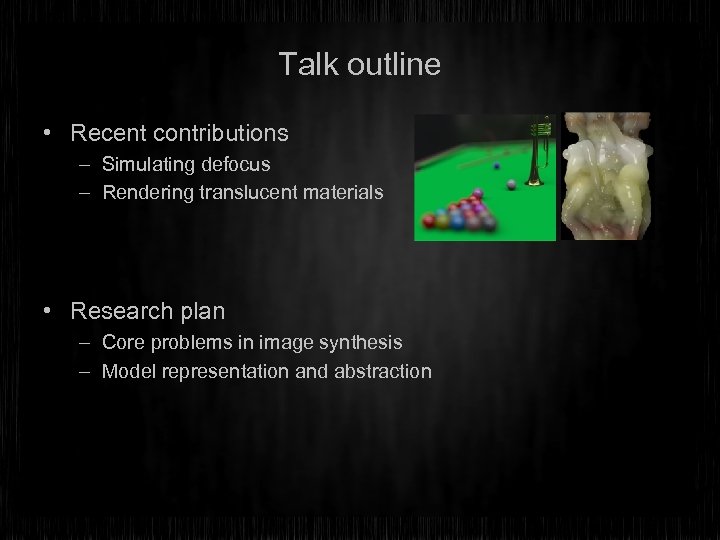 Talk outline

• Recent contributions
– Simulating defocus
– Rendering translucent materials

• Research plan
– Core problems in image synthesis
– Model representation and abstraction